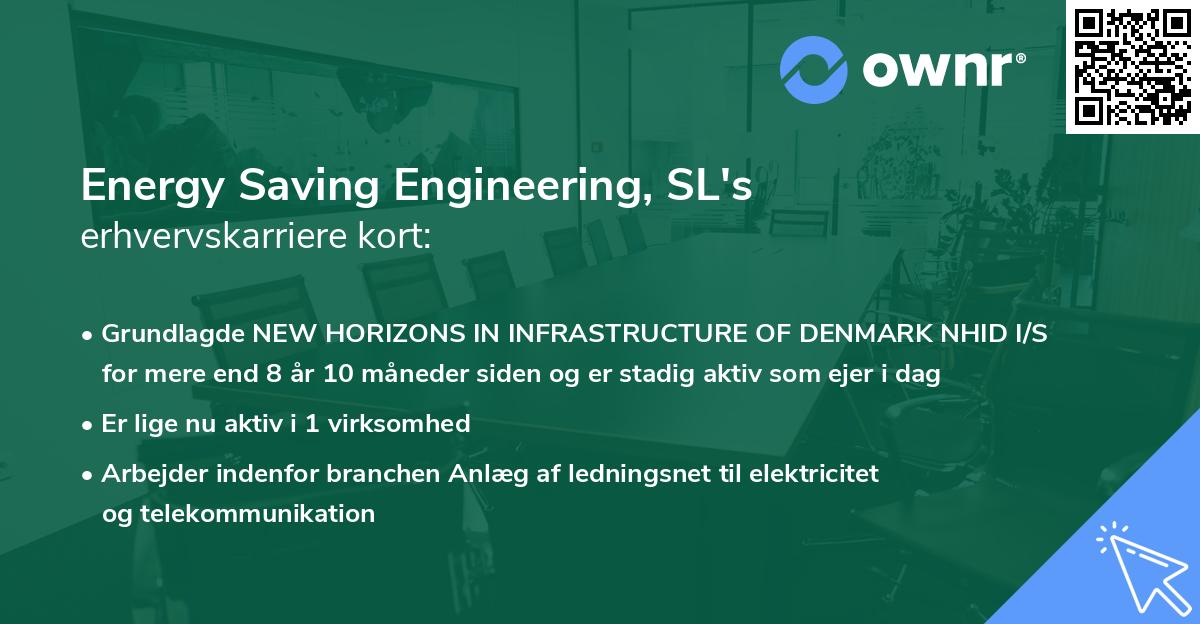 ownr®

Energy Saving Engineering, SL's
erhvervskarriere kort:

• Grundlagde NEW HORIZONS IN INFRASTRUCTURE OF DENMARK NHID I/S for mere end 8 år 10 måneder siden og er stadig aktiv som ejer i dag
• Er lige nu aktiv i 1 virksomhed
• Arbejder indenfor branchen Anlæg af ledningsnet til elektricitet og telekommunikation